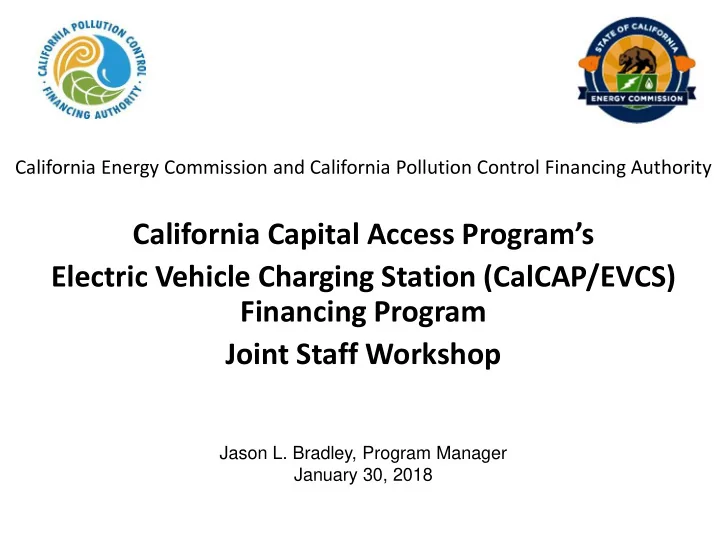 CALIFORNIA POLLUTION CONTROL FINANCING AUTHORITY

STATE OF CALIFORNIA
ENERGY COMMISSION

California Energy Commission and California Pollution Control Financing Authority

California Capital Access Program's
Electric Vehicle Charging Station (CalCAP/EVCS)
Financing Program
Joint Staff Workshop

Jason L. Bradley, Program Manager
January 30, 2018